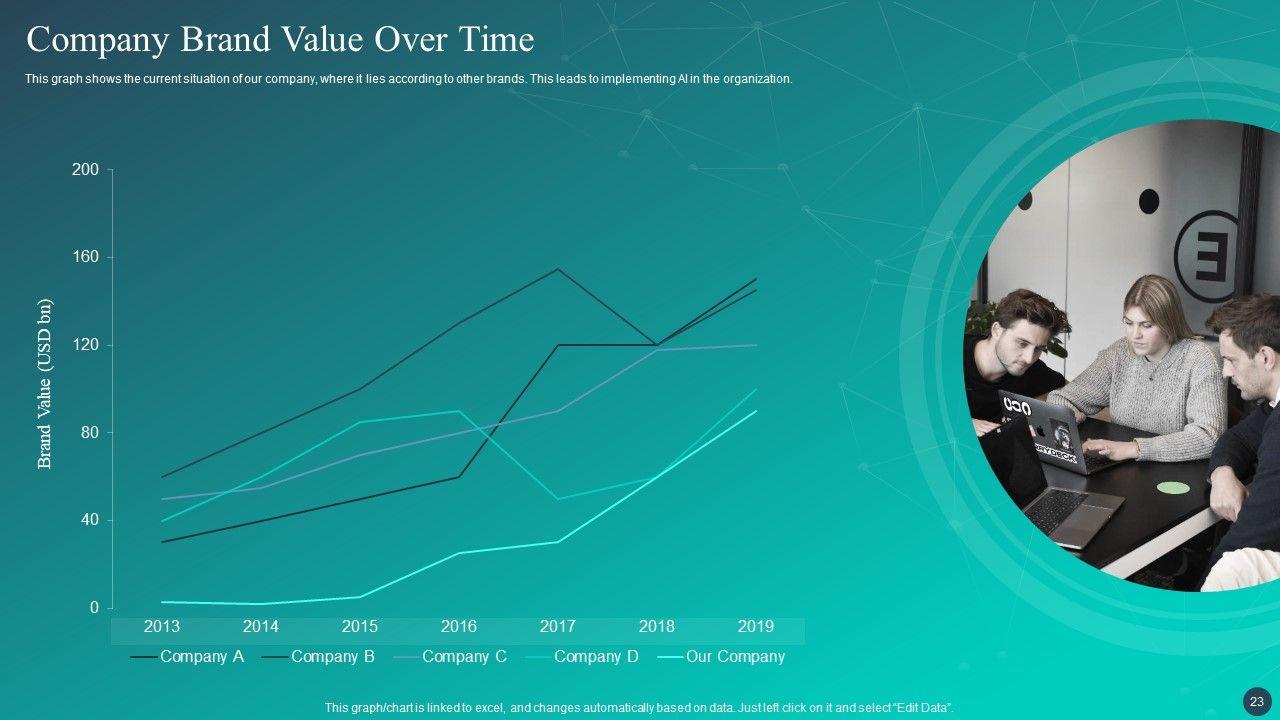 Company Brand Value Over Time

This graph shows the current situation of our company, where it lies according to other brands. This leads to implementing AI in the organization.

Brand Value (USD bn)

200
160
120
80
40
0

2013 2014 2015 2016 2017 2018 2019

Company A Company B Company C Company D Our Company

This graph/chart is linked to excel, and changes automatically based on data. Just left click on it and select "Edit Data".

23